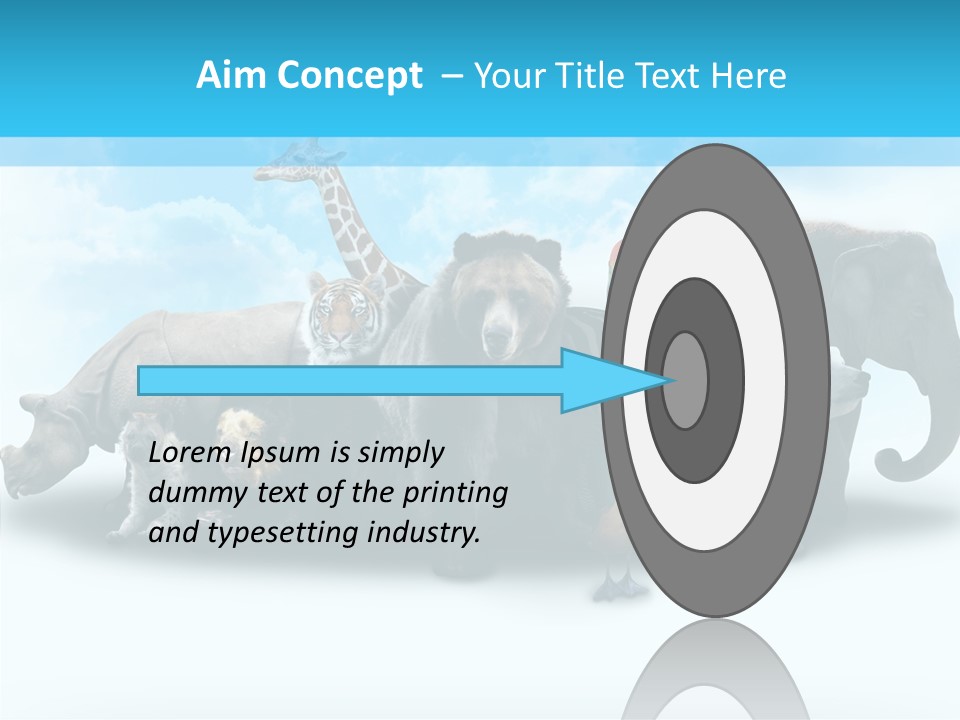 Aim Concept – Your Title Text Here

Lorem Ipsum is simply dummy text of the printing and typesetting industry.